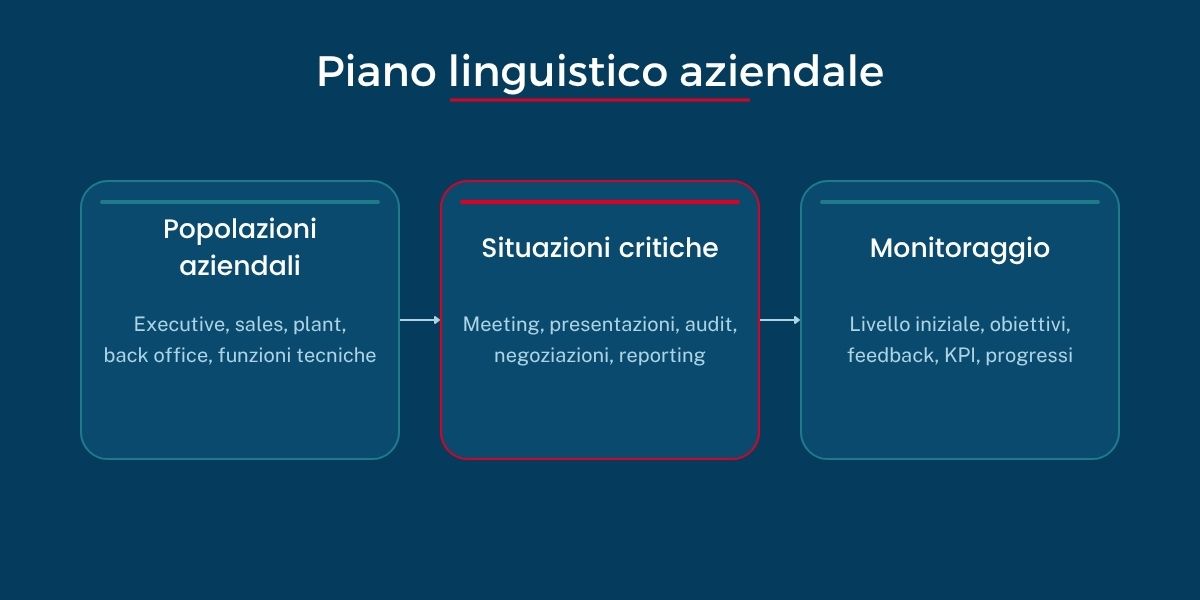 Piano linguistico aziendale

Popolazioni aziendali

Executive, sales, plant, back office, funzioni tecniche

Situazioni critiche

Meeting, presentazioni, audit, negoziazioni, reporting

Monitoraggio

Livello iniziale, obiettivi, feedback, KPI, progressi